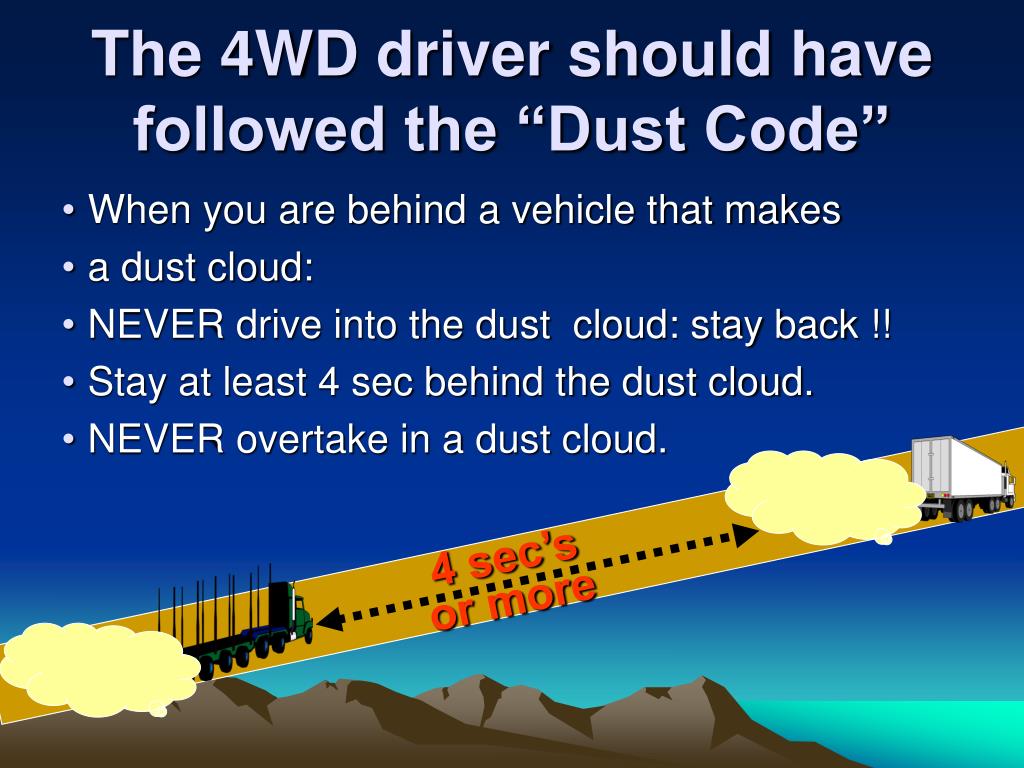 The 4WD driver should have followed the “Dust Code”

• When you are behind a vehicle that makes
• a dust cloud:
• NEVER drive into the dust cloud: stay back !!
• Stay at least 4 sec behind the dust cloud.
• NEVER overtake in a dust cloud.

4 sec’s or more